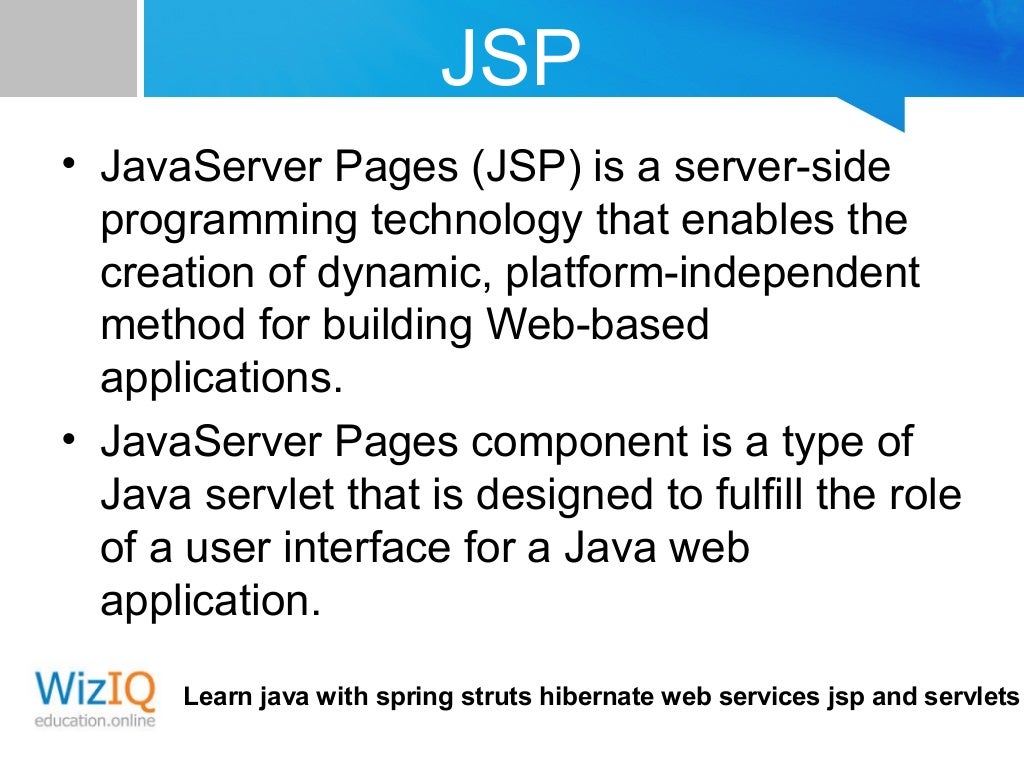 JSP

• JavaServer Pages (JSP) is a server-side programming technology that enables the creation of dynamic, platform-independent method for building Web-based applications.

• JavaServer Pages component is a type of Java servlet that is designed to fulfill the role of a user interface for a Java web application.

WizIQ
education.online

Learn java with spring struts hibernate web services jsp and servlets